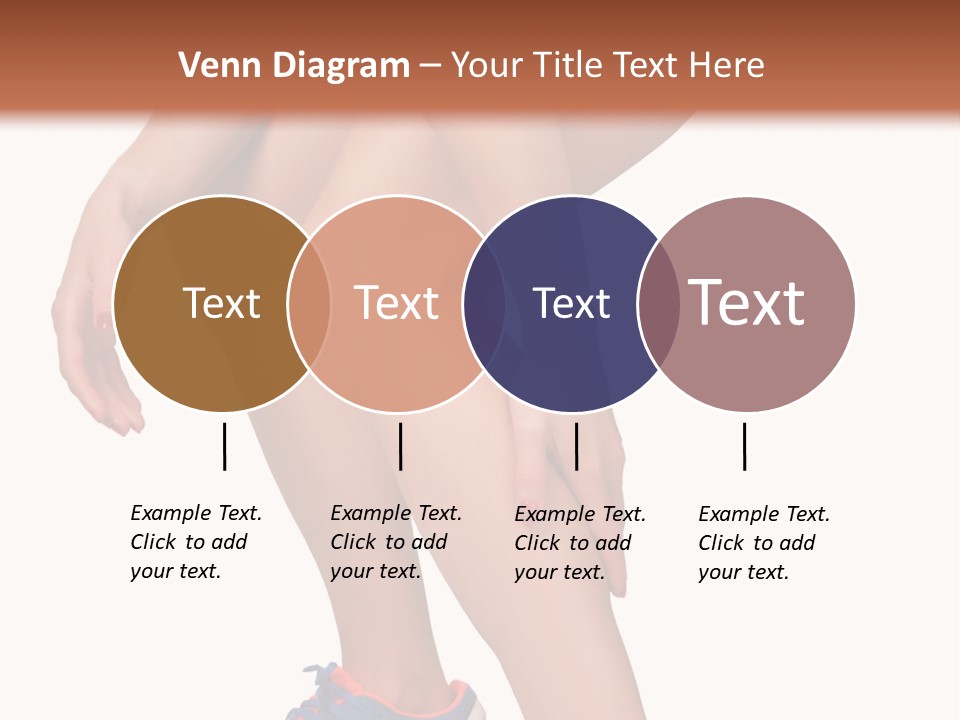 Venn Diagram – Your Title Text Here

Text

Text

Text

Text

Example Text. Click to add your text.

Example Text. Click to add your text.

Example Text. Click to add your text.

Example Text. Click to add your text.